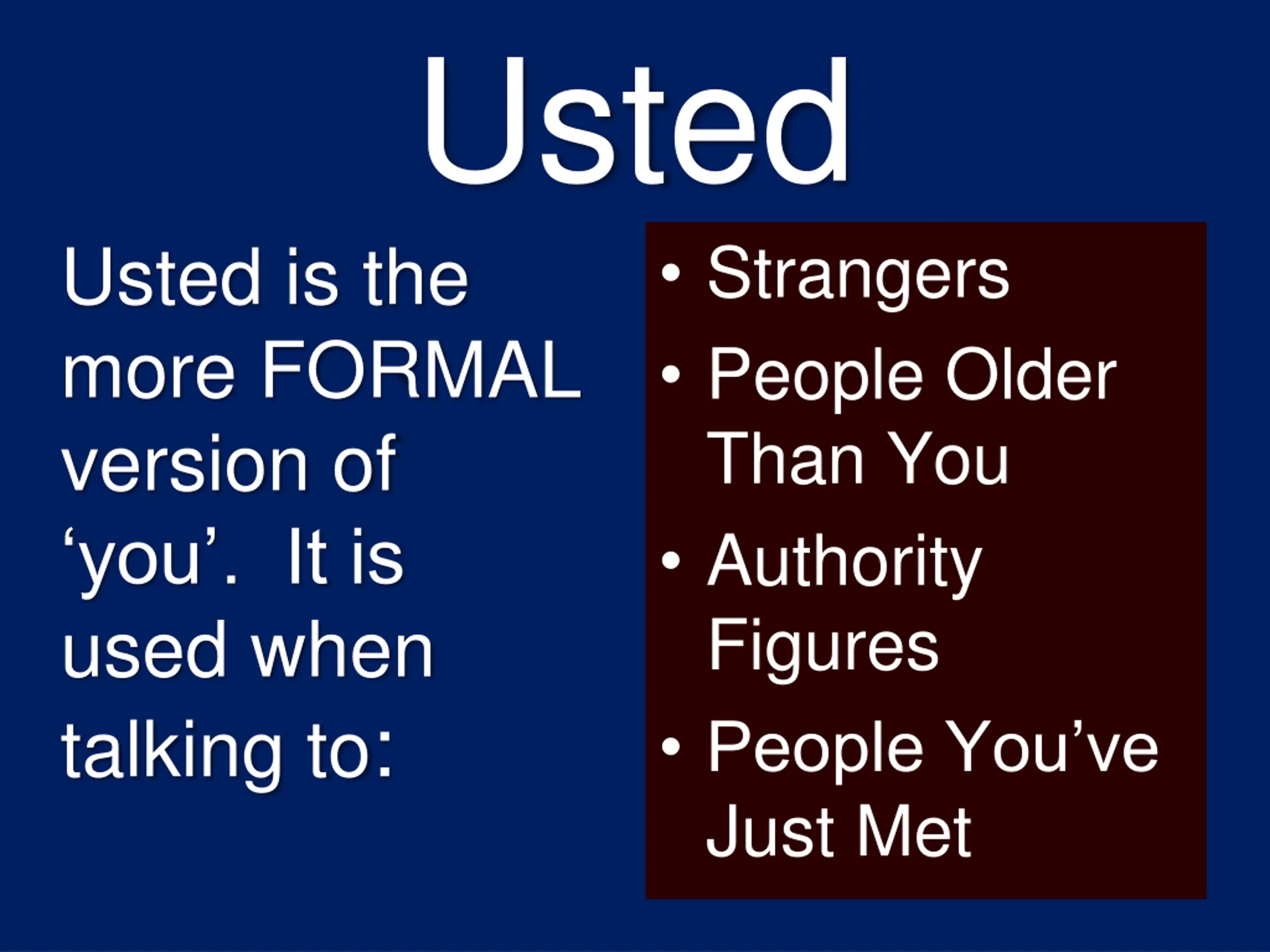 Usted

Usted is the more FORMAL version of ‘you’.  It is used when talking to:

• Strangers
• People Older Than You
• Authority Figures
• People You’ve Just Met